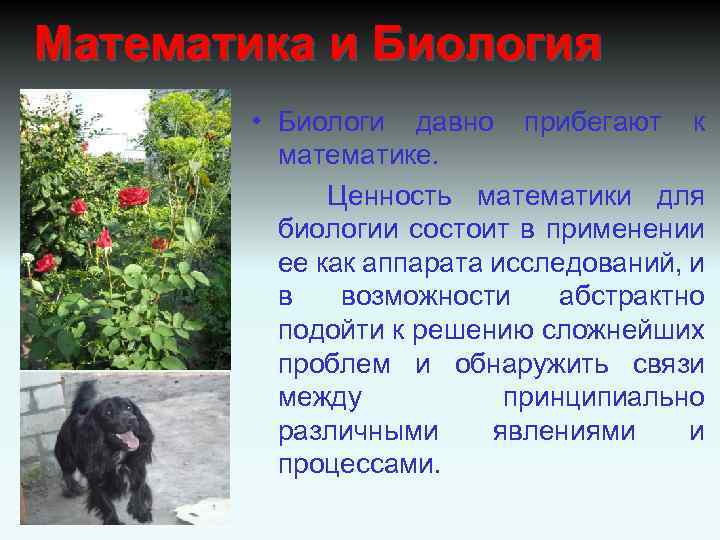 Математика и Биология

• Биологи давно прибегают к математике.

Ценность математики для биологии состоит в применении ее как аппарата исследований, и в возможности абстрактно подойти к решению сложнейших проблем и обнаружить связи между принципиально различными явлениями и процессами.